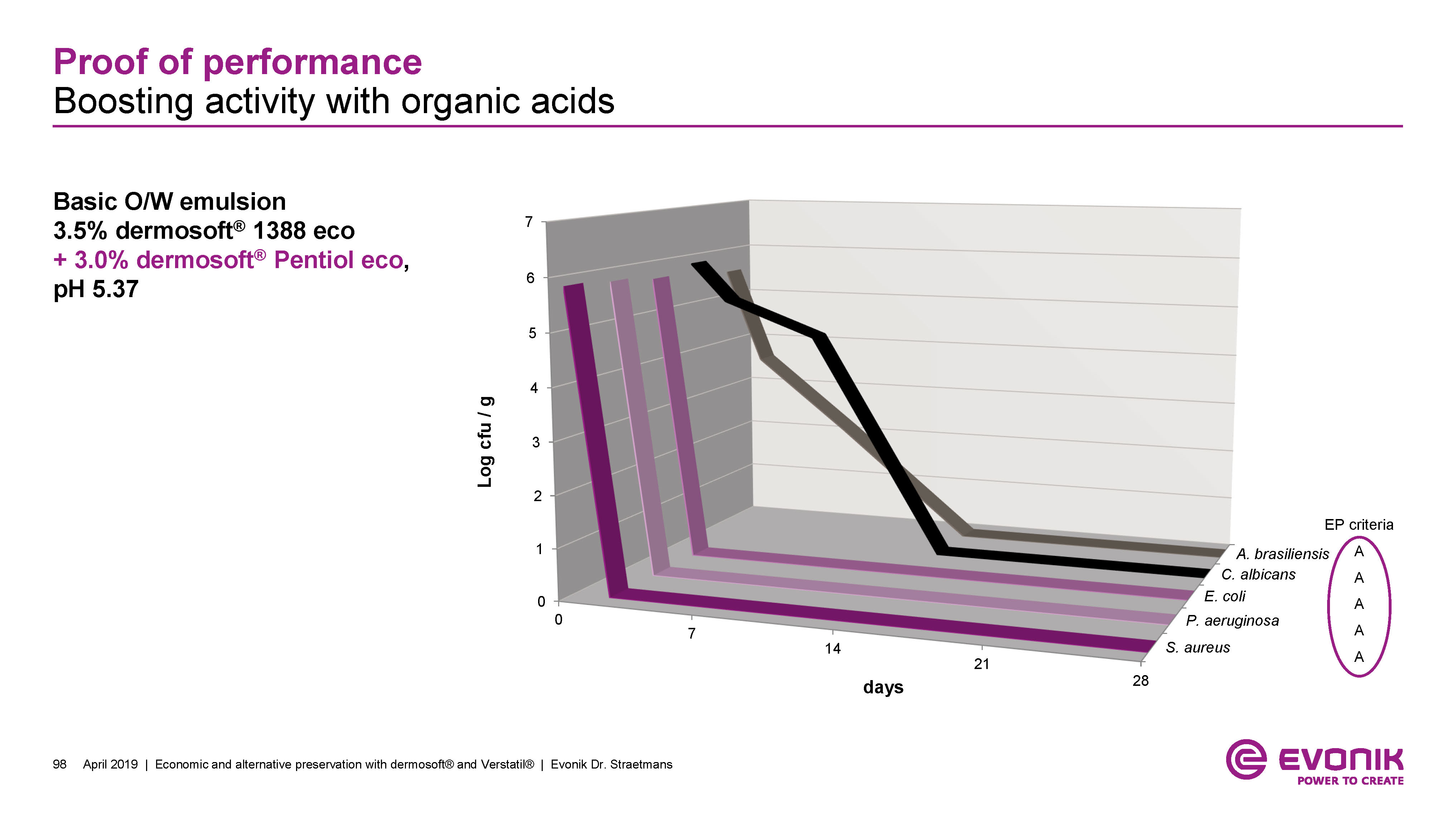 Proof of performance
Boosting activity with organic acids

Basic O/W emulsion
3.5% dermosoft® 1388 eco
+ 3.0% dermosoft® Pentiol eco,
pH 5.37

Log cfu / g

7
6
5
4
3
2
1
0

0
7
14
21
28
days

A. brasiliensis
C. albicans
E. coli
P. aeruginosa
S. aureus

EP criteria
A
A
A
A
A

98 April 2019 | Economic and alternative preservation with dermosoft® and Verstatil® | Evonik Dr. Straetmans

EVONIK
POWER TO CREATE